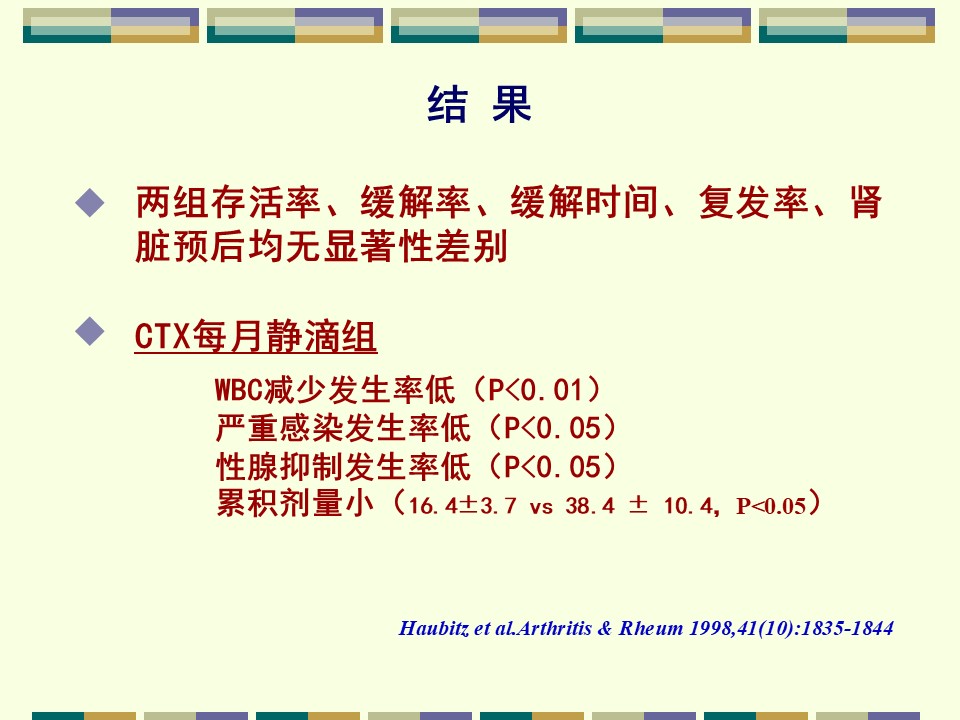 结 果

◆ 两组存活率、缓解率、缓解时间、复发率、肾脏预后均无显著性差别

◆ CTX每月静滴组

WBC减少发生率低（P<0.01）
严重感染发生率低（P<0.05）
性腺抑制发生率低（P<0.05）
累积剂量小（16.4±3.7 vs 38.4 ± 10.4，P<0.05）

Haubitz et al.Arthritis & Rheum 1998,41(10):1835-1844